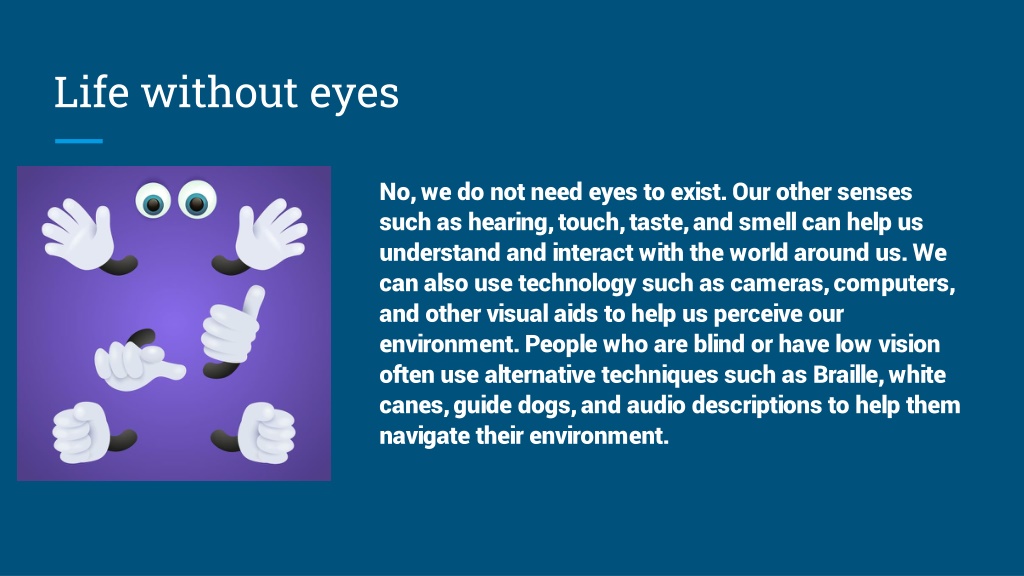 Life without eyes

No, we do not need eyes to exist. Our other senses such as hearing, touch, taste, and smell can help us understand and interact with the world around us. We can also use technology such as cameras, computers, and other visual aids to help us perceive our environment. People who are blind or have low vision often use alternative techniques such as Braille, white canes, guide dogs, and audio descriptions to help them navigate their environment.